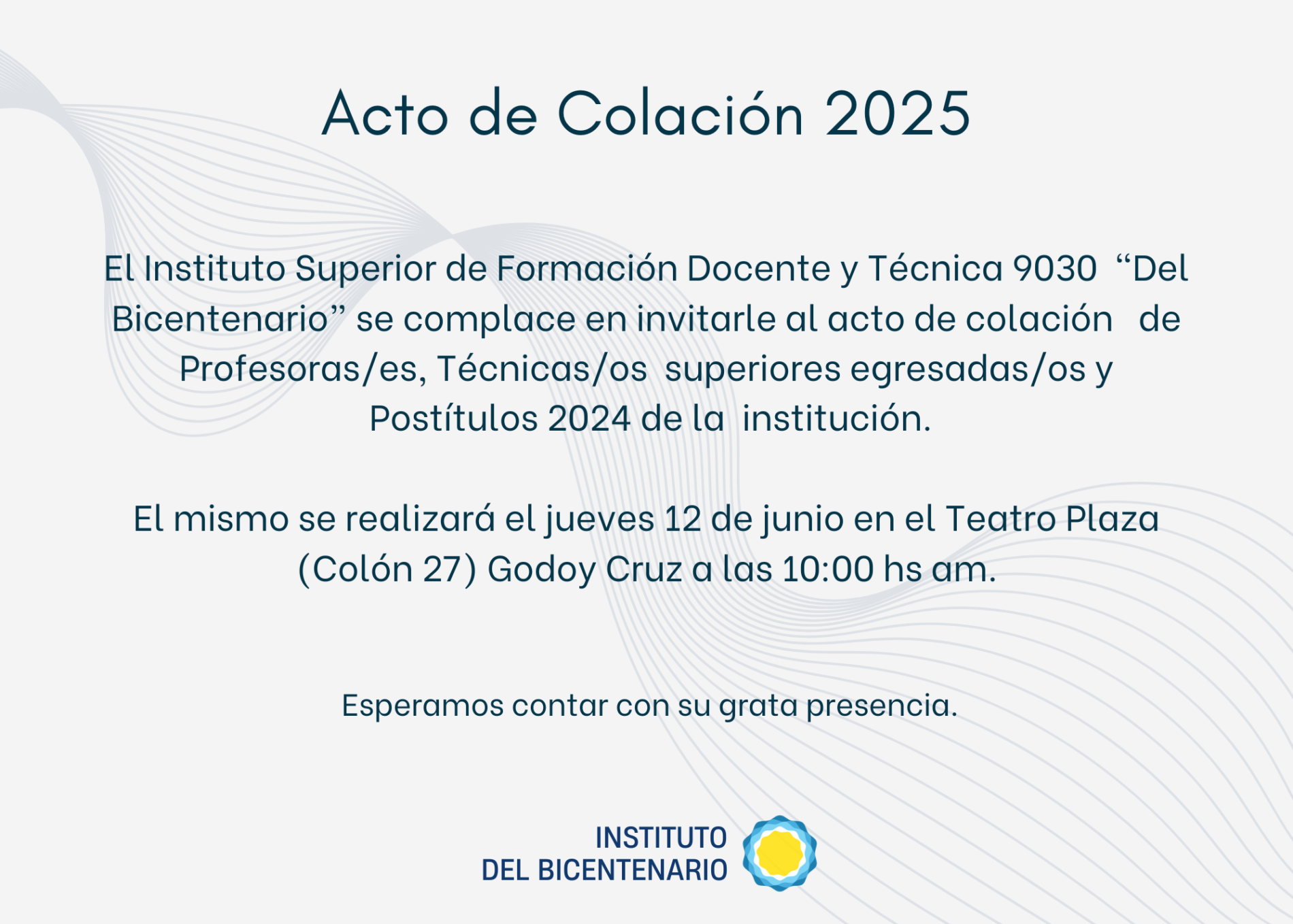 Acto de Colación 2025

El Instituto Superior de Formación Docente y Técnica 9030 “Del Bicentenario” se complace en invitarle al acto de colación de Profesoras/es, Técnicas/os superiores egresadas/os y Postítulos 2024 de la institución.

El mismo se realizará el jueves 12 de junio en el Teatro Plaza (Colón 27) Godoy Cruz a las 10:00 hs am.

Esperamos contar con su grata presencia.

INSTITUTO
DEL BICENTENARIO